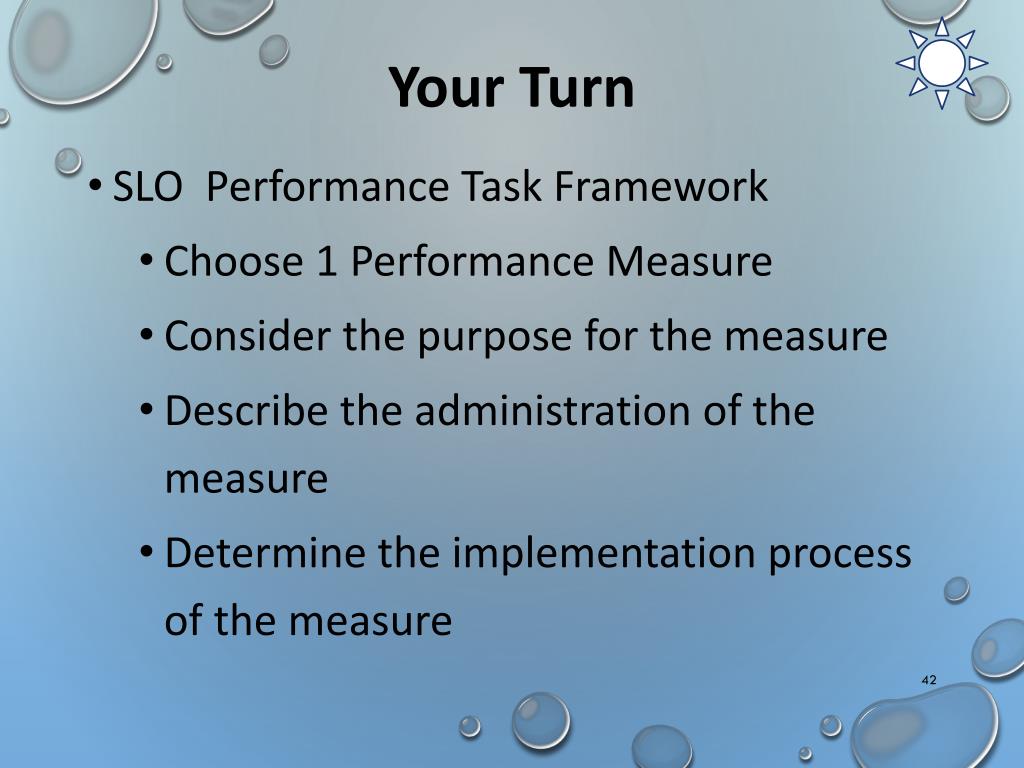 Your Turn

• SLO Performance Task Framework
 • Choose 1 Performance Measure
 • Consider the purpose for the measure
 • Describe the administration of the measure
 • Determine the implementation process of the measure

42